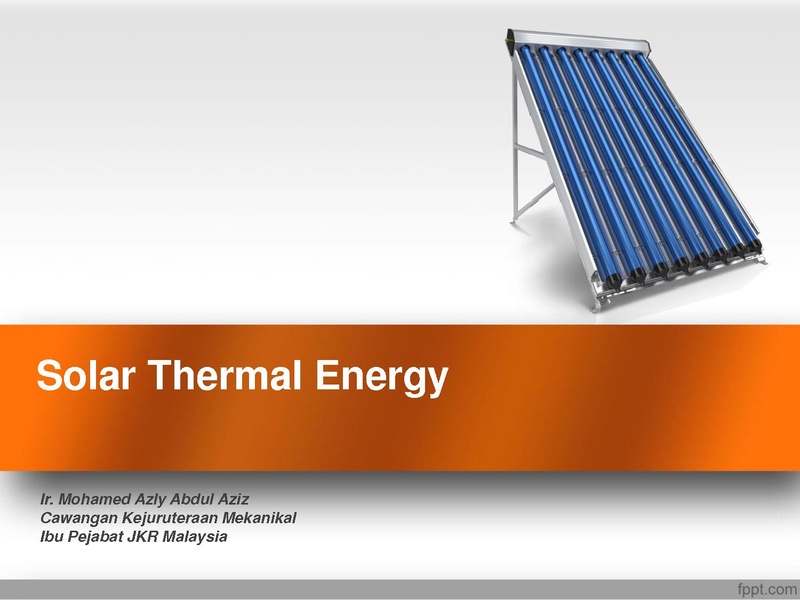 Solar Thermal Energy

Ir. Mohamed Azly Abdul Aziz
Cawangan Kejuruteraan Mekanikal
Ibu Pejabat JKR Malaysia

fppt.com